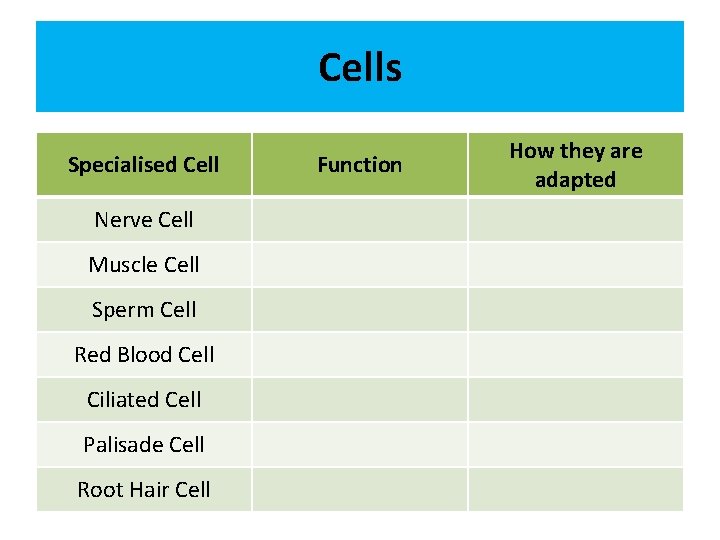 Cells

| Specialised Cell | Function | How they are adapted |
|---|---|---|
| Nerve Cell | | |
| Muscle Cell | | |
| Sperm Cell | | |
| Red Blood Cell | | |
| Ciliated Cell | | |
| Palisade Cell | | |
| Root Hair Cell | | |